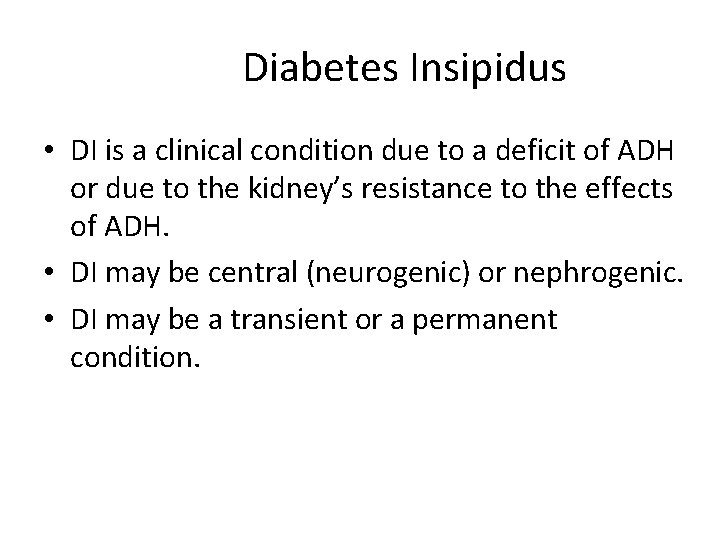 Diabetes Insipidus

• DI is a clinical condition due to a deficit of ADH or due to the kidney's resistance to the effects of ADH.
• DI may be central (neurogenic) or nephrogenic.
• DI may be a transient or a permanent condition.